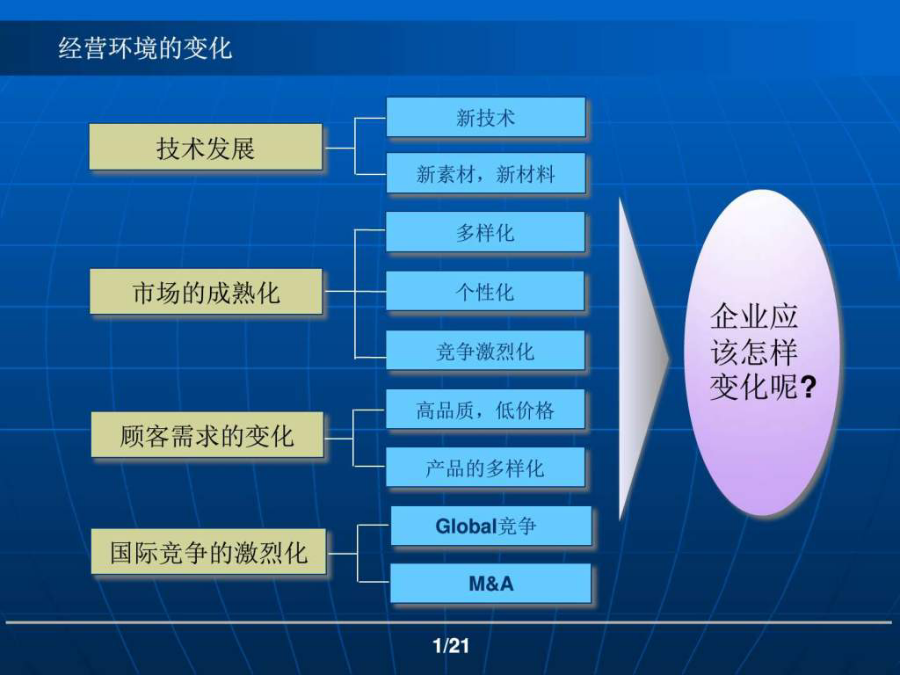 经营环境的变化

技术发展

新技术

新素材，新材料

市场的成熟化

多样化

个性化

竞争激烈化

顾客需求的变化

高品质，低价格

产品的多样化

国际竞争的激烈化

Global竞争

M&A

企业应该怎样变化呢?

1/21